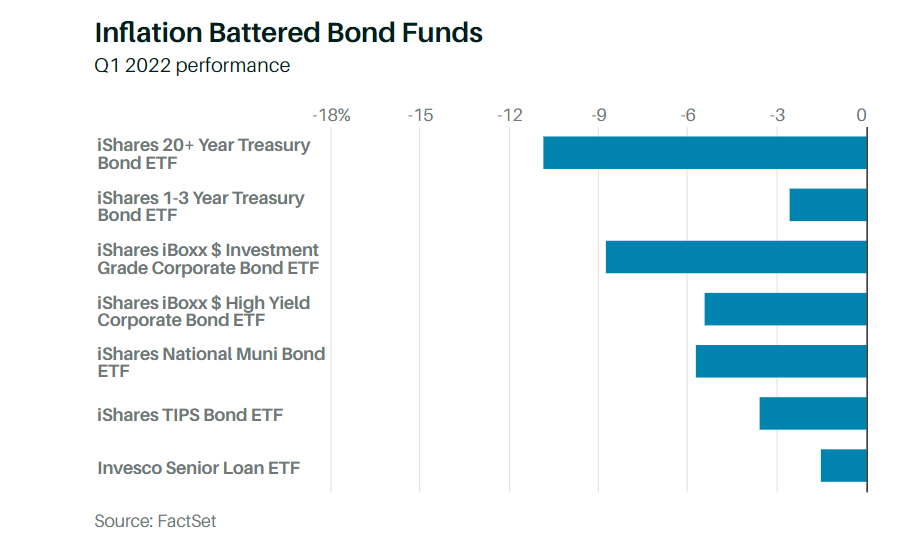 Inflation Battered Bond Funds

Q1 2022 performance

-18% -15 -12 -9 -6 -3 0

iShares 20+ Year Treasury Bond ETF

iShares 1-3 Year Treasury Bond ETF

iShares iBoxx $ Investment Grade Corporate Bond ETF

iShares iBoxx $ High Yield Corporate Bond ETF

iShares National Muni Bond ETF

iShares TIPS Bond ETF

Invesco Senior Loan ETF

Source: FactSet